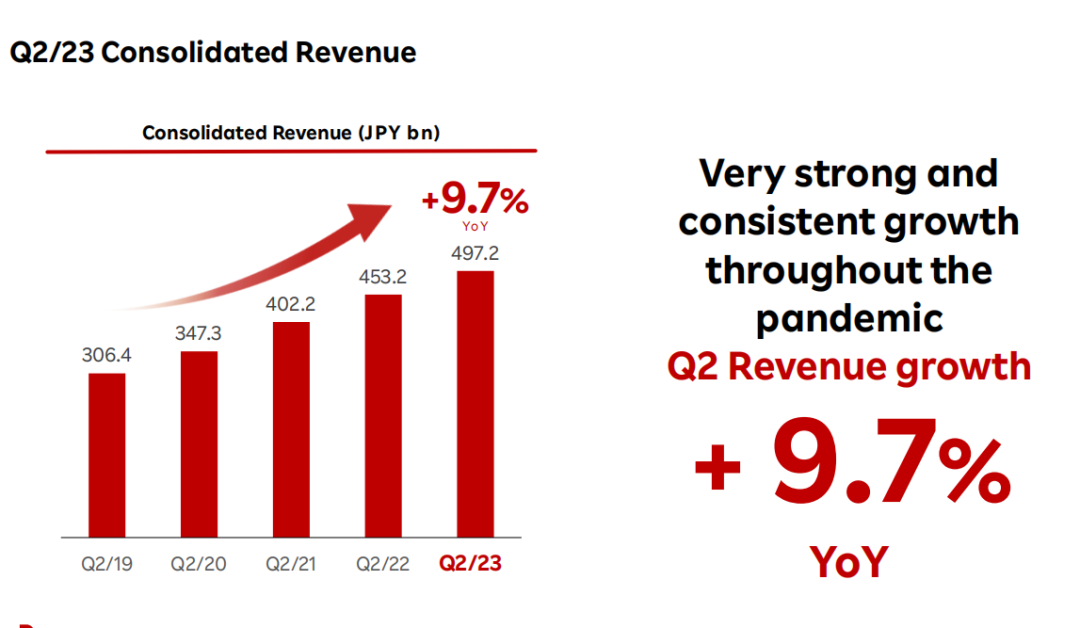 Q2/23 Consolidated Revenue

Consolidated Revenue (JPY bn)

+9.7%
YoY

306.4
347.3
402.2
453.2
497.2

Q2/19
Q2/20
Q2/21
Q2/22
Q2/23

Very strong and consistent growth throughout the pandemic

Q2 Revenue growth

+ 9.7%

YoY